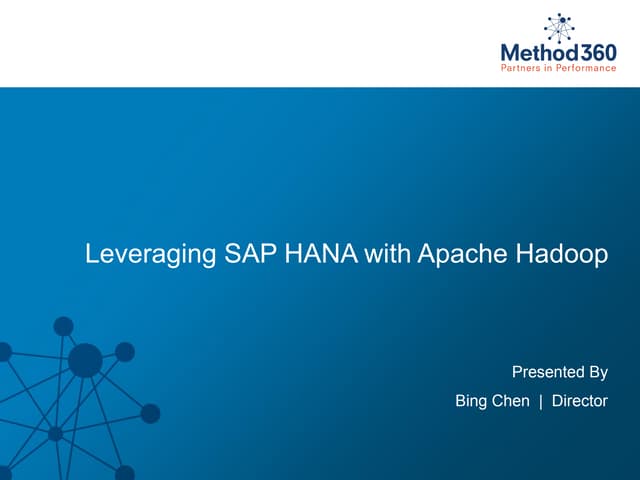 Method360
Partners in Performance

Leveraging SAP HANA with Apache Hadoop

Presented By
Bing Chen | Director